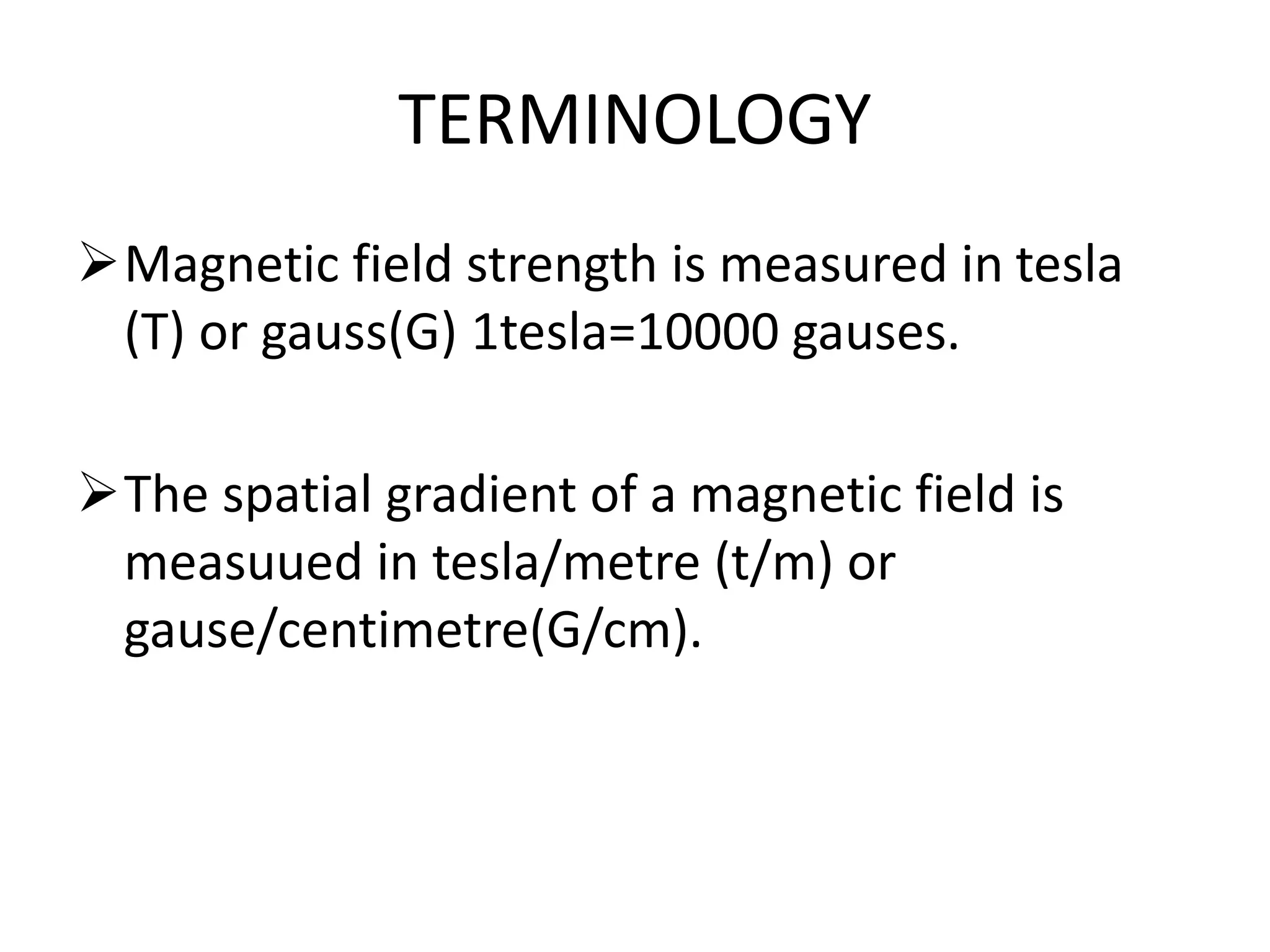 TERMINOLOGY

➢ Magnetic field strength is measured in tesla (T) or gauss(G) 1tesla=10000 gauses.

➢ The spatial gradient of a magnetic field is measuued in tesla/metre (t/m) or gause/centimetre(G/cm).